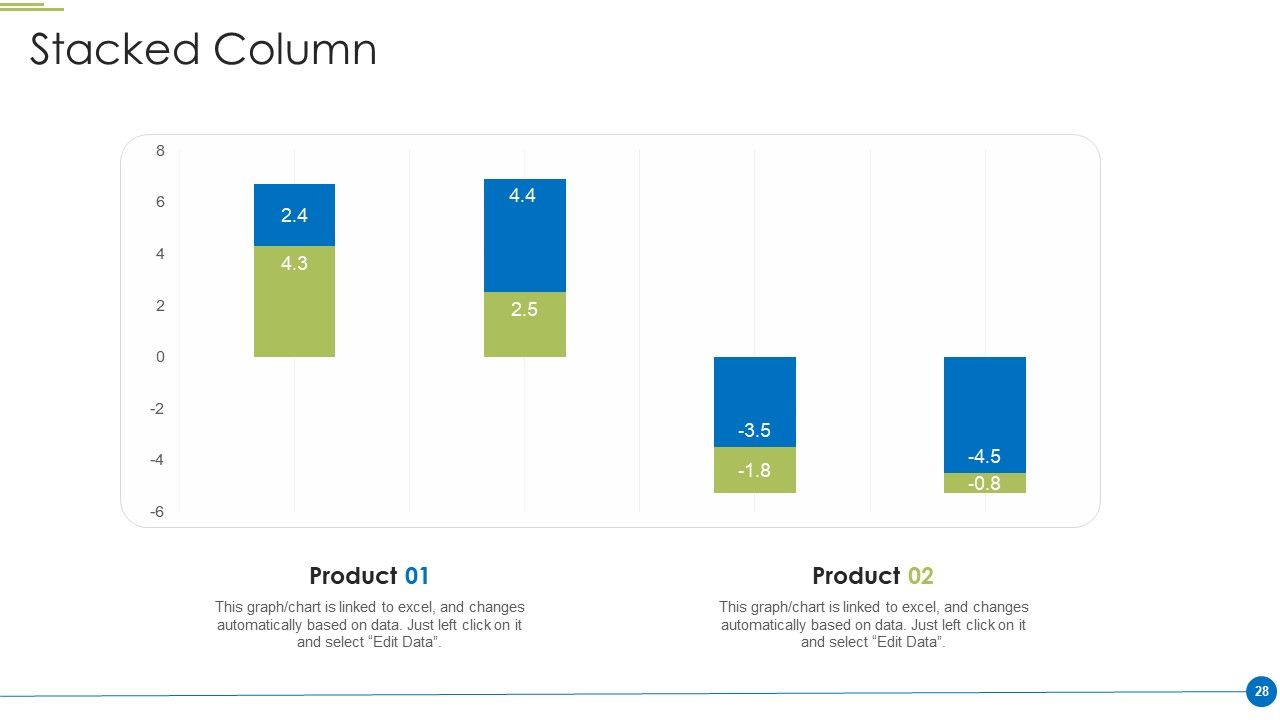 Stacked Column

8
6
4
2
0
-2
-4
-6

2.4
4.3
4.4
2.5
-3.5
-1.8
-4.5
-0.8

Product 01

This graph/chart is linked to excel, and changes automatically based on data. Just left click on it and select "Edit Data".

Product 02

This graph/chart is linked to excel, and changes automatically based on data. Just left click on it and select "Edit Data".

28